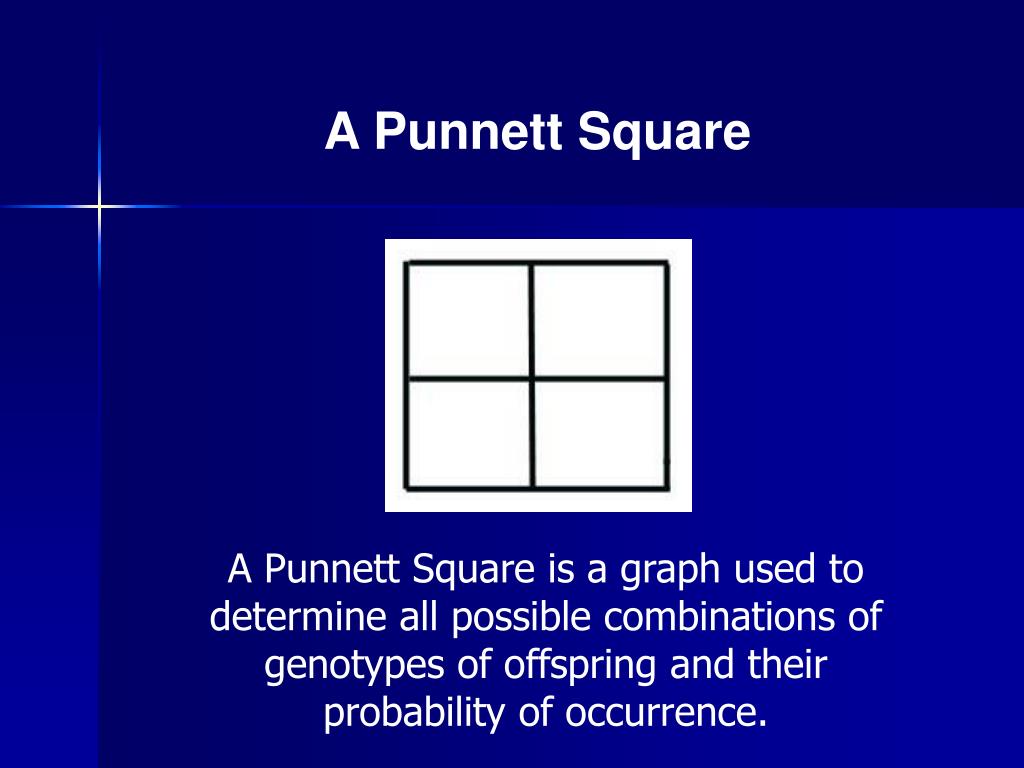 A Punnett Square

A Punnett Square is a graph used to determine all possible combinations of genotypes of offspring and their probability of occurrence.